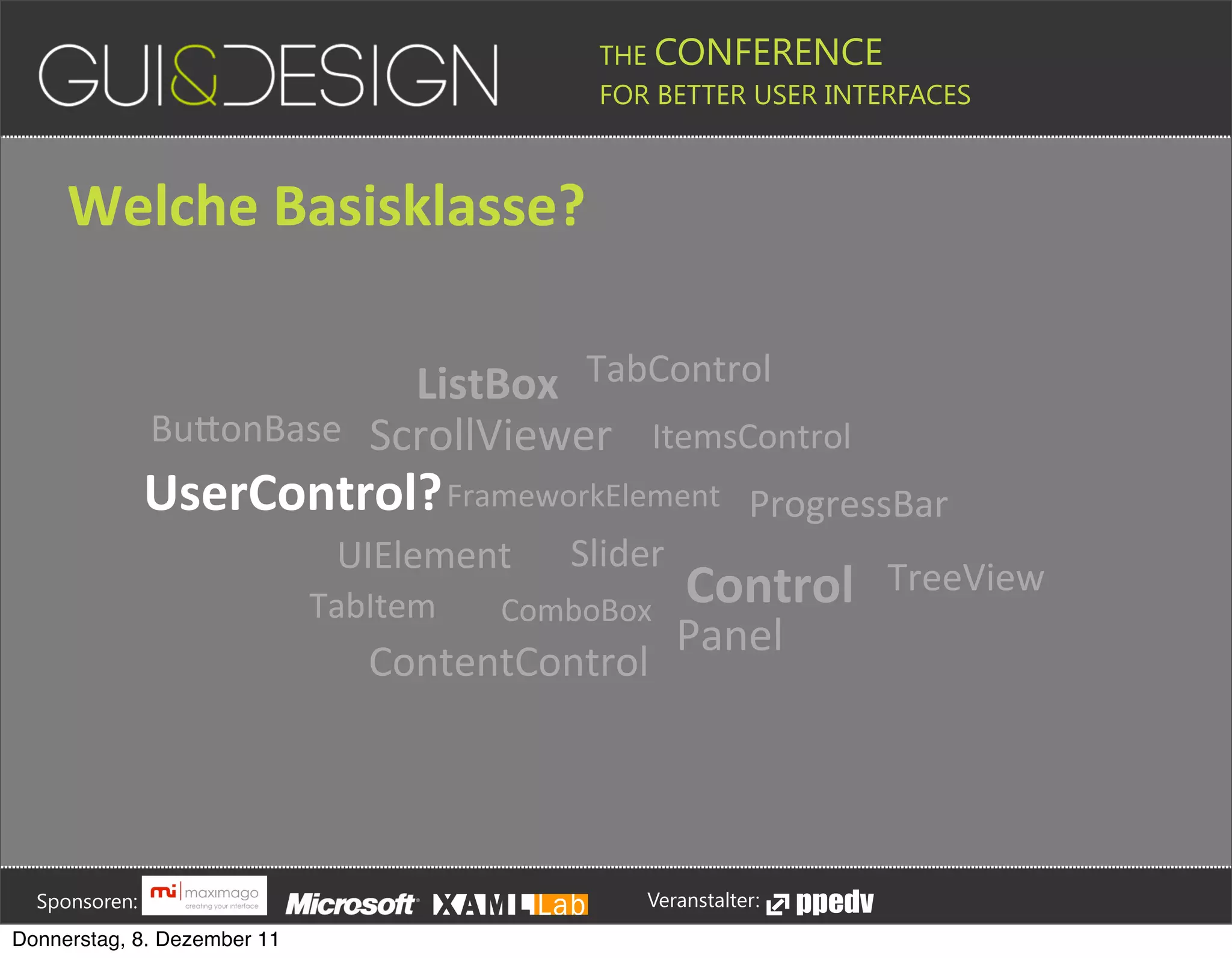 GUI&DESIGN

THE CONFERENCE
FOR BETTER USER INTERFACES

Welche Basisklasse?

ListBox TabControl

ButtonBase ScrollViewer ItemsControl

UserControl? FrameworkElement ProgressBar

UIElement Slider

Control TreeView

TabItem ComboBox

Panel

ContentControl

Sponsoren: mi maximago creating your interface Microsoft XAML Lab

Veranstalter: ppedv

Donnerstag, 8. Dezember 11